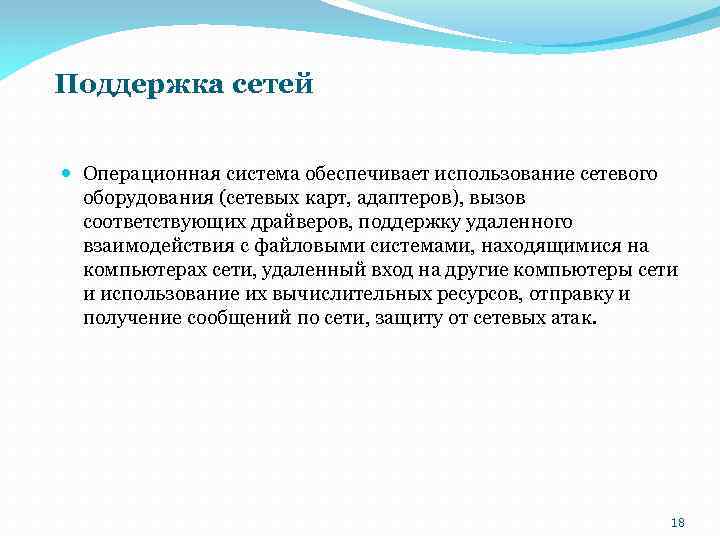 Поддержка сетей

Операционная система обеспечивает использование сетевого оборудования (сетевых карт, адаптеров), вызов соответствующих драйверов, поддержку удаленного взаимодействия с файловыми системами, находящимися на компьютерах сети, удаленный вход на другие компьютеры сети и использование их вычислительных ресурсов, отправку и получение сообщений по сети, защиту от сетевых атак.

18